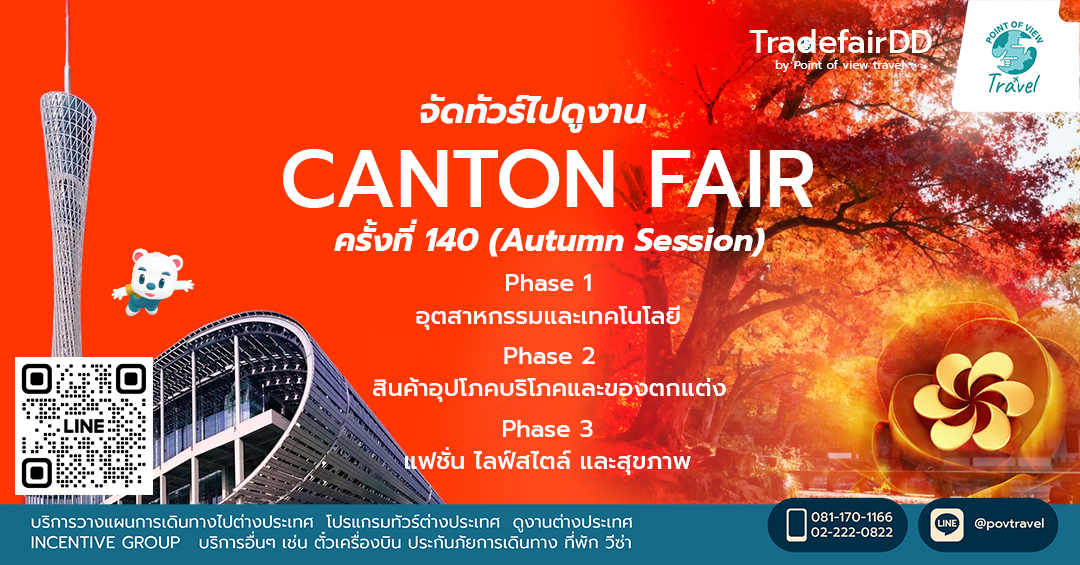 TradefairDD
by Point of view travel

POINT OF VIEW
Travel

จัดทัวร์ไปดูงาน
CANTON FAIR
ครั้งที่ 140 (Autumn Session)

Phase 1
อุตสาหกรรมและเทคโนโลยี

Phase 2
สินค้าอุปโภคบริโภคและของตกแต่ง

Phase 3
แฟชั่น ไลฟ์สไตล์ และสุขภาพ

LINE

บริการวางแผนการเดินทางไปต่างประเทศ โปรแกรมทัวร์ต่างประเทศ ดูงานต่างประเทศ
INCENTIVE GROUP บริการอื่นๆ เช่น ตั๋วเครื่องบิน ประกันภัยการเดินทาง ที่พัก วีซ่า

081-170-1166
02-222-0822

LINE @povtravel